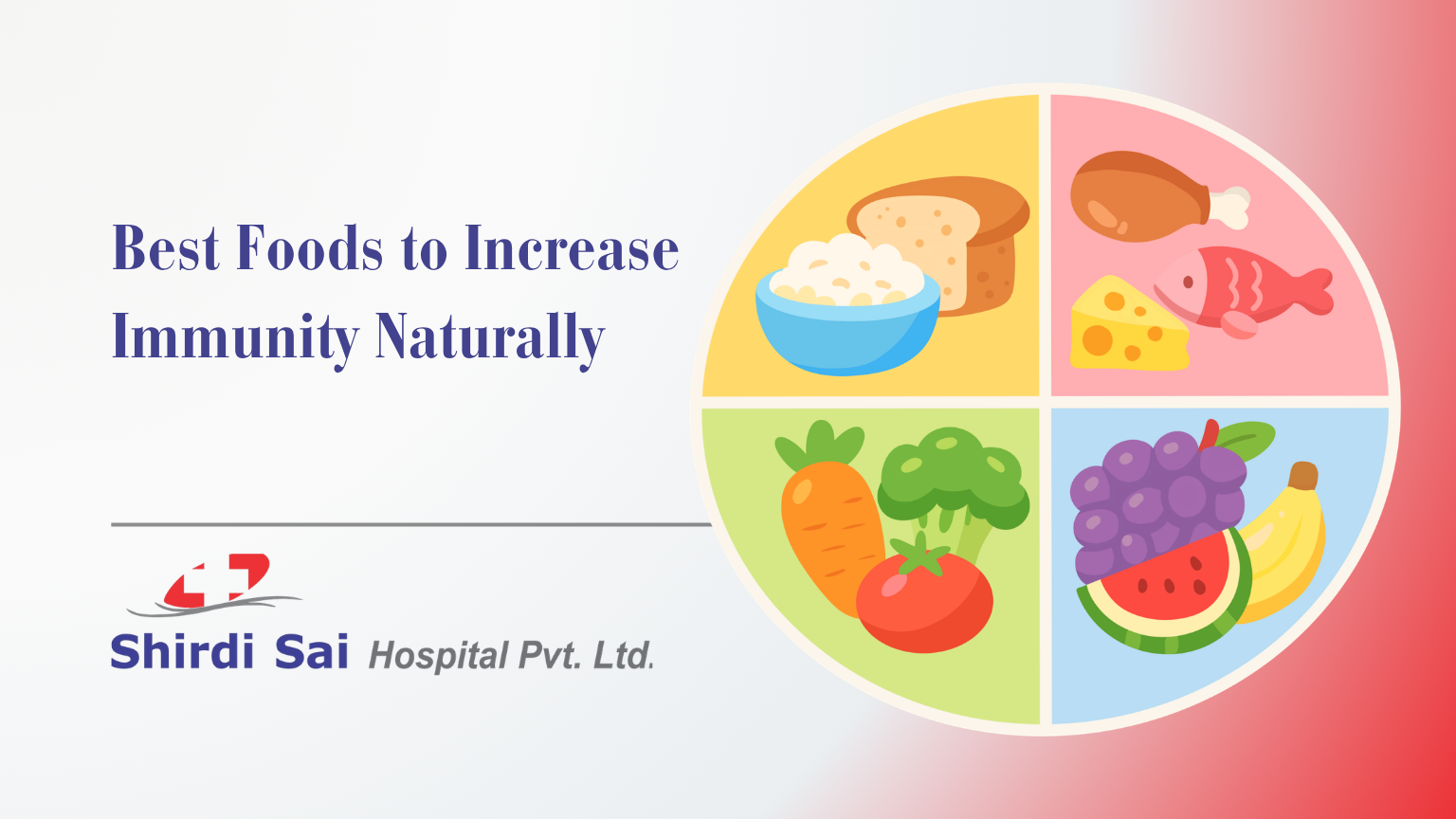 Best Foods to Increase Immunity Naturally

Shirdi Sai Hospital Pvt. Ltd.